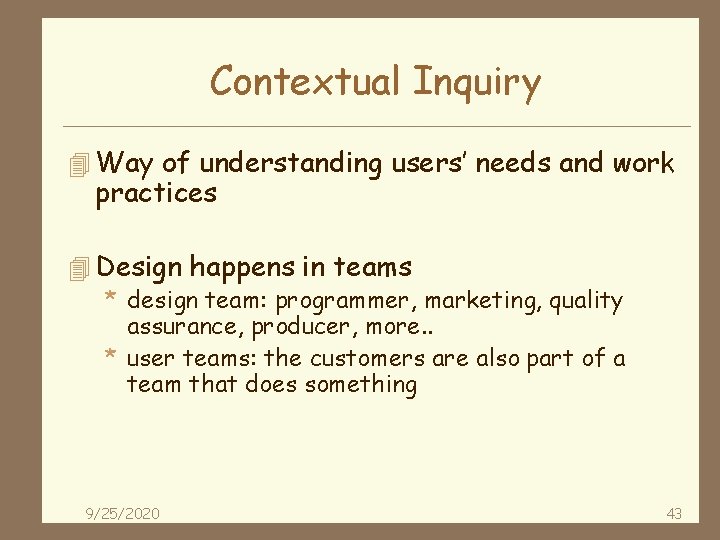 Contextual Inquiry

Way of understanding users' needs and work practices

Design happens in teams

* design team: programmer, marketing, quality assurance, producer, more..
* user teams: the customers are also part of a team that does something

9/25/2020

43